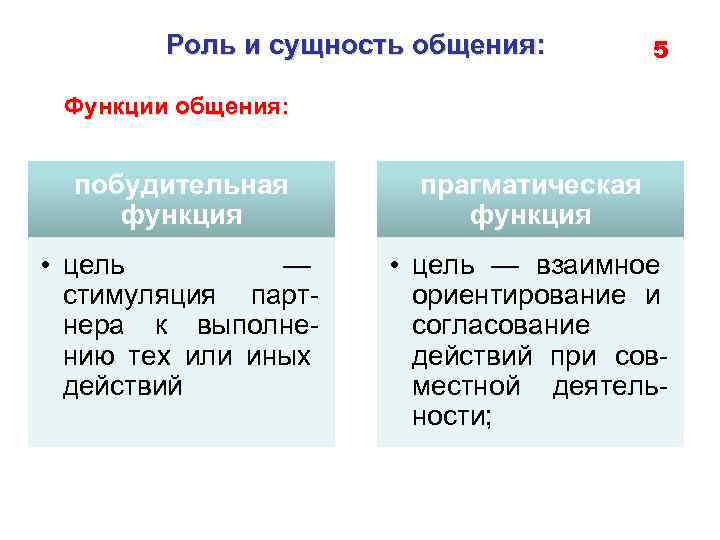 Роль и сущность общения:

5

Функции общения:

побудительная функция

• цель — стимуляция партнера к выполнению тех или иных действий

прагматическая функция

• цель — взаимное ориентирование и согласование действий при совместной деятельности;